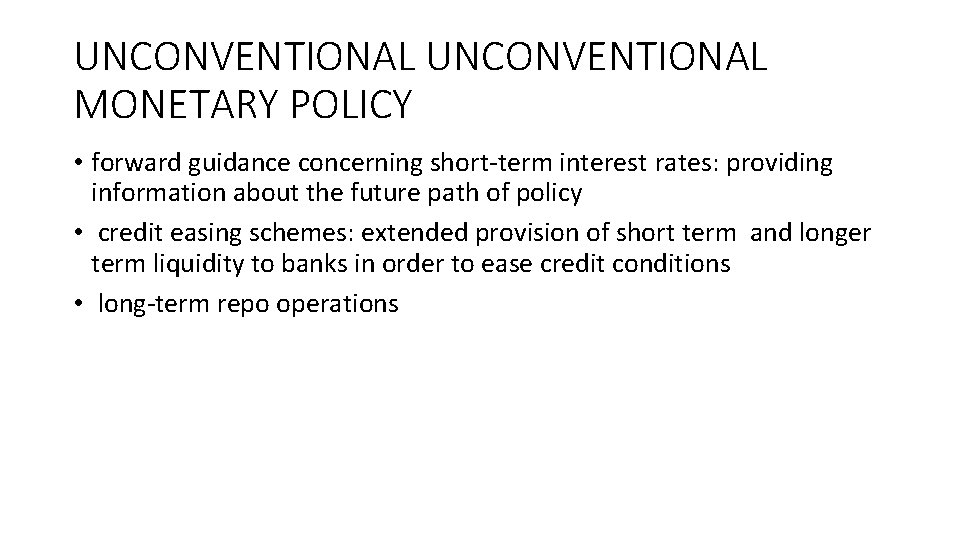 UNCONVENTIONAL UNCONVENTIONAL MONETARY POLICY

• forward guidance concerning short-term interest rates: providing information about the future path of policy
• credit easing schemes: extended provision of short term and longer term liquidity to banks in order to ease credit conditions
• long-term repo operations